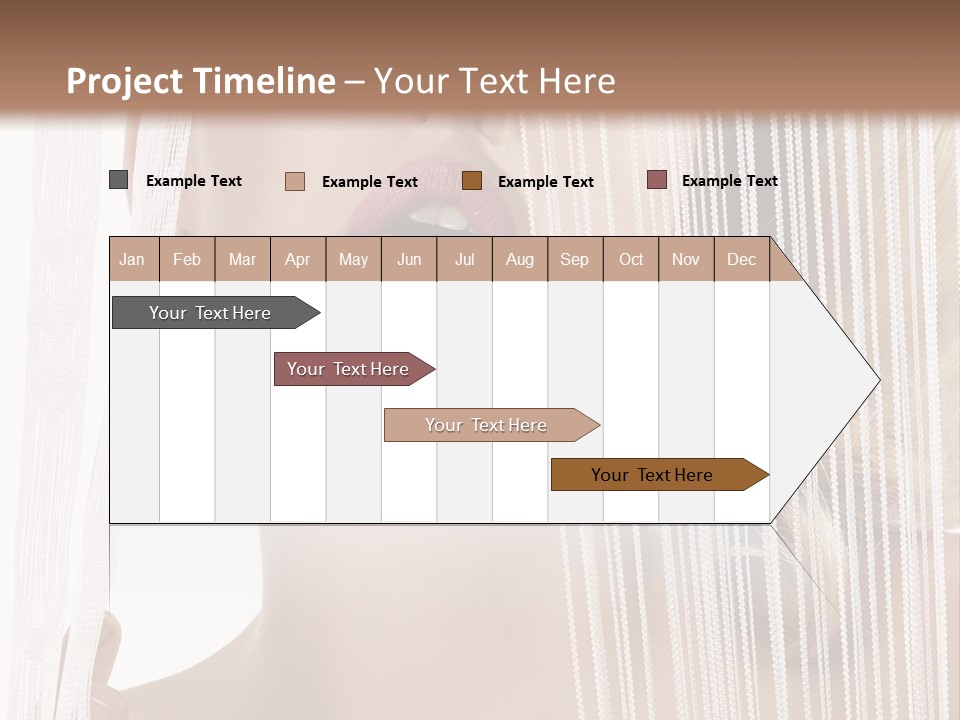 Project Timeline – Your Text Here

Example Text
Example Text
Example Text
Example Text

| Jan | Feb | Mar | Apr | May | Jun | Jul | Aug | Sep | Oct | Nov | Dec |
|---|---|---|---|---|---|---|---|---|---|---|---|

Your Text Here
Your Text Here
Your Text Here
Your Text Here